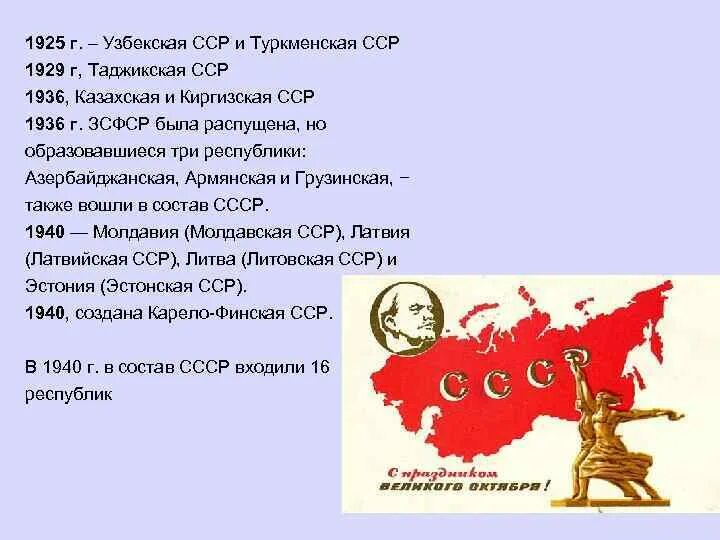 1925 г. – Узбекская ССР и Туркменская ССР
1929 г, Таджикская ССР
1936, Казахская и Киргизская ССР
1936 г. ЗСФСР была распущена, но образовавшиеся три республики: Азербайджанская, Армянская и Грузинская, − также вошли в состав СССР.
1940 — Молдавия (Молдавская ССР), Латвия (Латвийская ССР), Литва (Литовская ССР) и Эстония (Эстонская ССР).
1940, создана Карело-Финская ССР.

В 1940 г. в состав СССР входили 16 республик

СССР

С праздником великого октября!